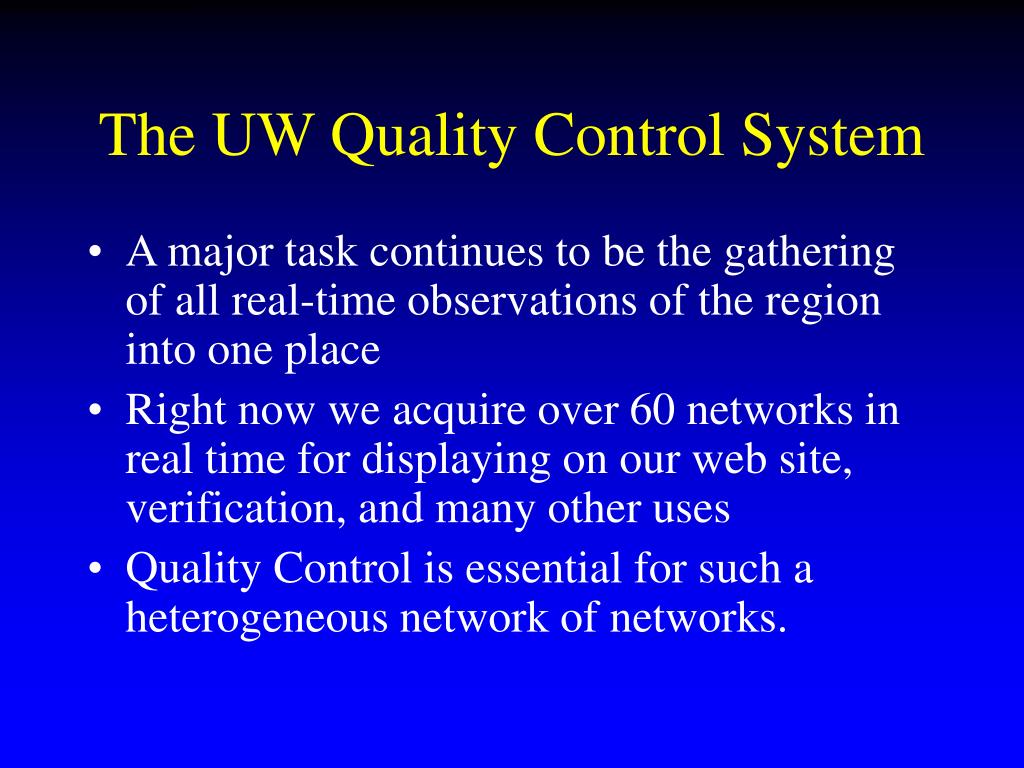 The UW Quality Control System

• A major task continues to be the gathering of all real-time observations of the region into one place
• Right now we acquire over 60 networks in real time for displaying on our web site, verification, and many other uses
• Quality Control is essential for such a heterogeneous network of networks.